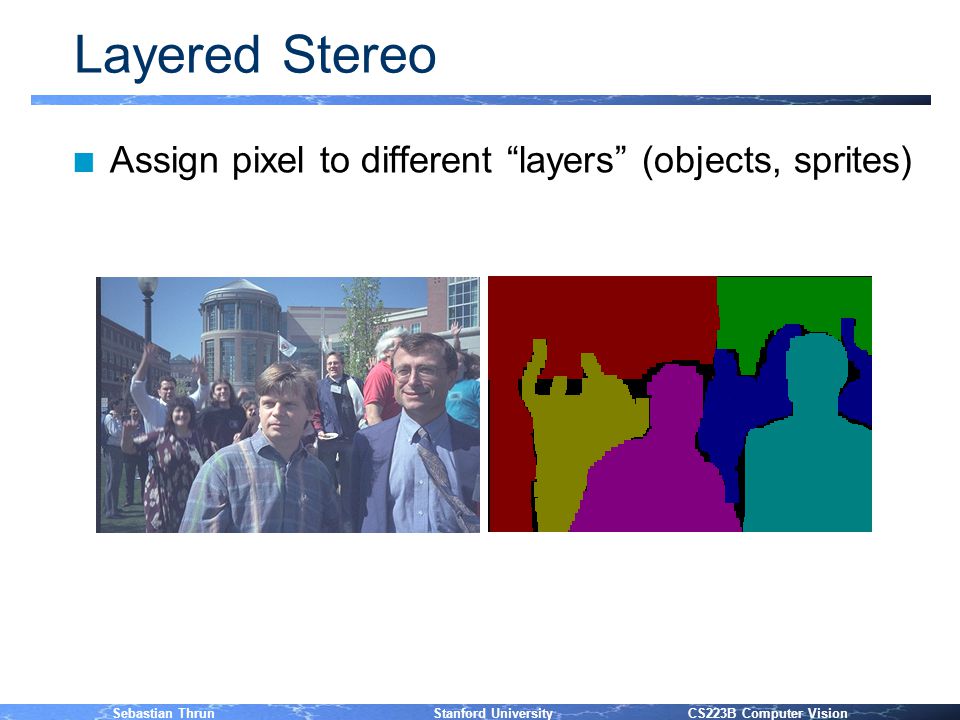 Layered Stereo

Assign pixel to different “layers” (objects, sprites)

Sebastian Thrun

Stanford University

CS223B Computer Vision